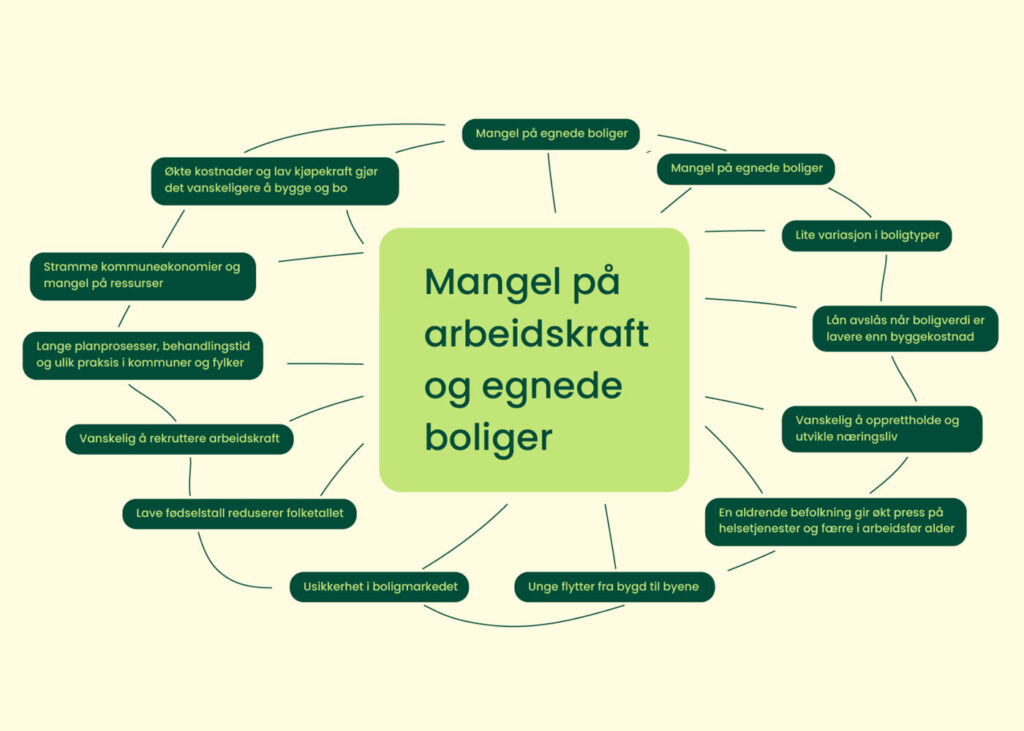 Mangel på arbeidskraft og egnede boliger

Mangel på egnede boliger

Mangel på egnede boliger

Lite variasjon i boligtyper

Lån avslås når boligverdi er lavere enn byggekostnad

Vanskelig å opprettholde og utvikle næringsliv

En aldrende befolkning gir økt press på helsetjenester og færre i arbeidsfør alder

Unge flytter fra bygd til byene

Usikkerhet i boligmarkedet

Lave fødselstall reduserer folketallet

Vanskelig å rekruttere arbeidskraft

Lange planprosesser, behandlingstid og ulik praksis i kommuner og fylker

Stramme kommuneøkonomier og mangel på ressurser

Økte kostnader og lav kjøpekraft gjør det vanskeligere å bygge og bo